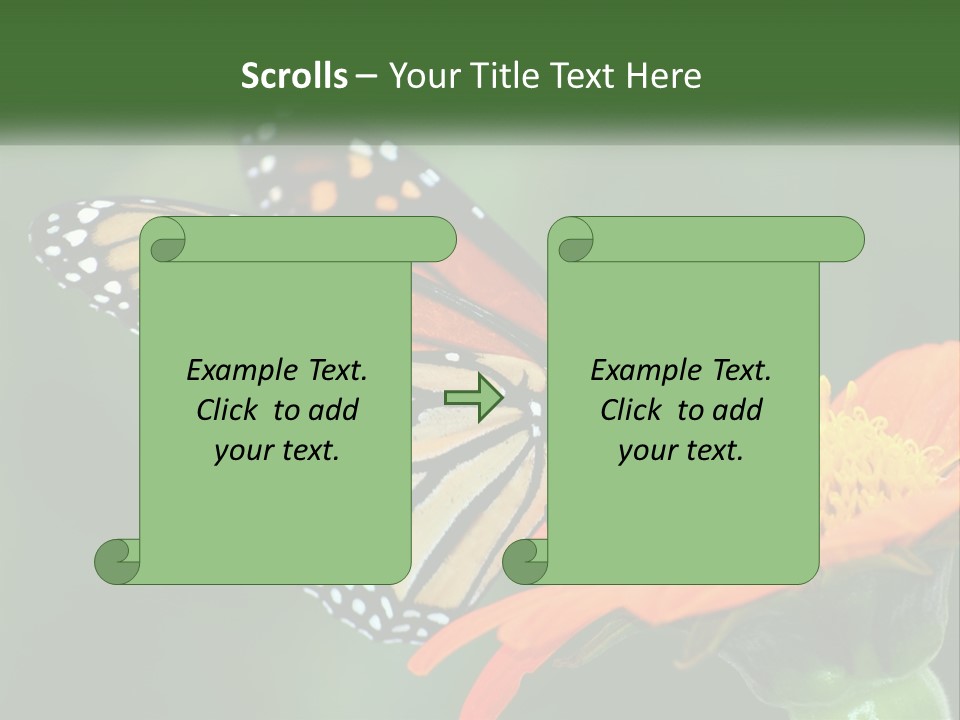 Scrolls – Your Title Text Here

Example Text. Click to add your text.

Example Text. Click to add your text.